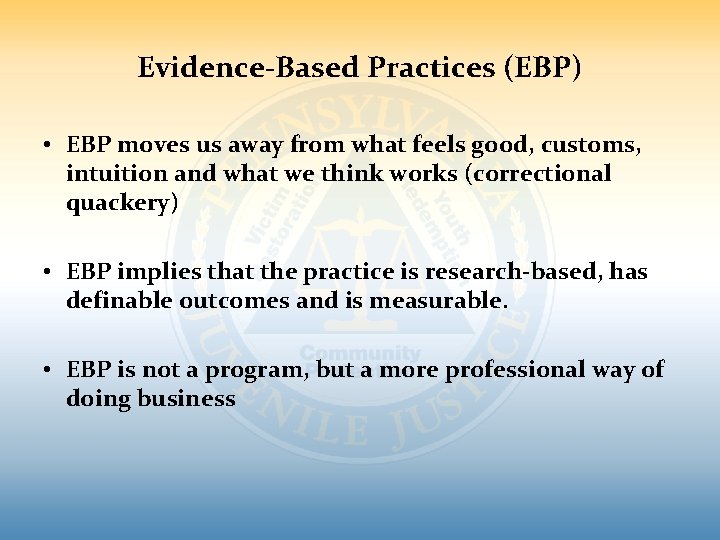 Evidence-Based Practices (EBP)

• EBP moves us away from what feels good, customs, intuition and what we think works (correctional quackery)

• EBP implies that the practice is research-based, has definable outcomes and is measurable.

• EBP is not a program, but a more professional way of doing business

PENNSYLVANIA JUVENILE JUSTICE
Victim Restoration
Youth Redemption
Community